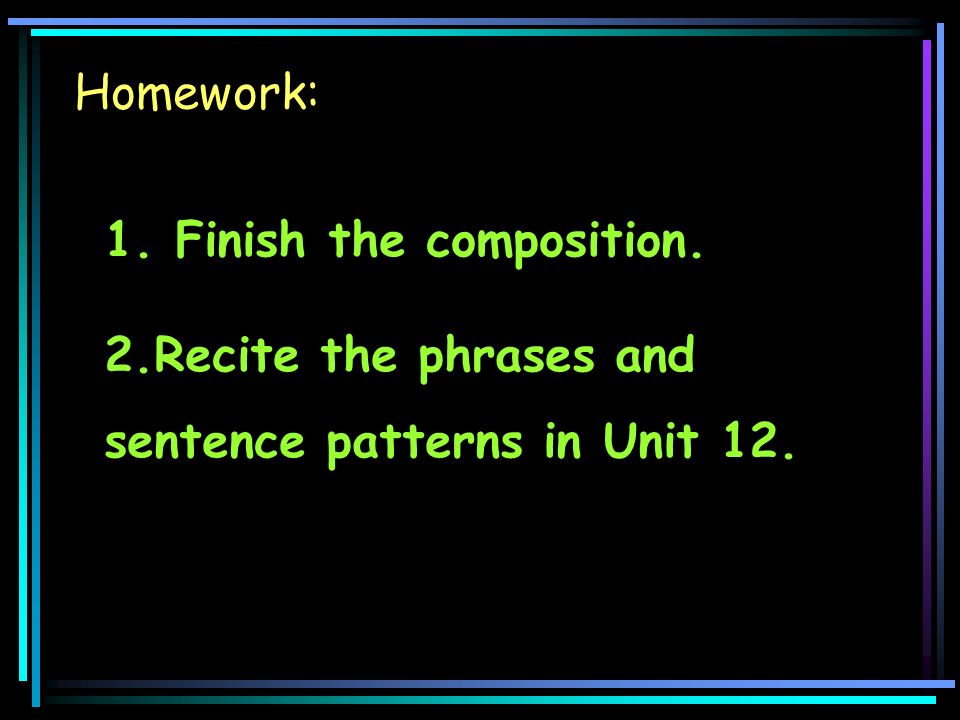 Homework:

1. Finish the composition.

2.Recite the phrases and sentence patterns in Unit 12.